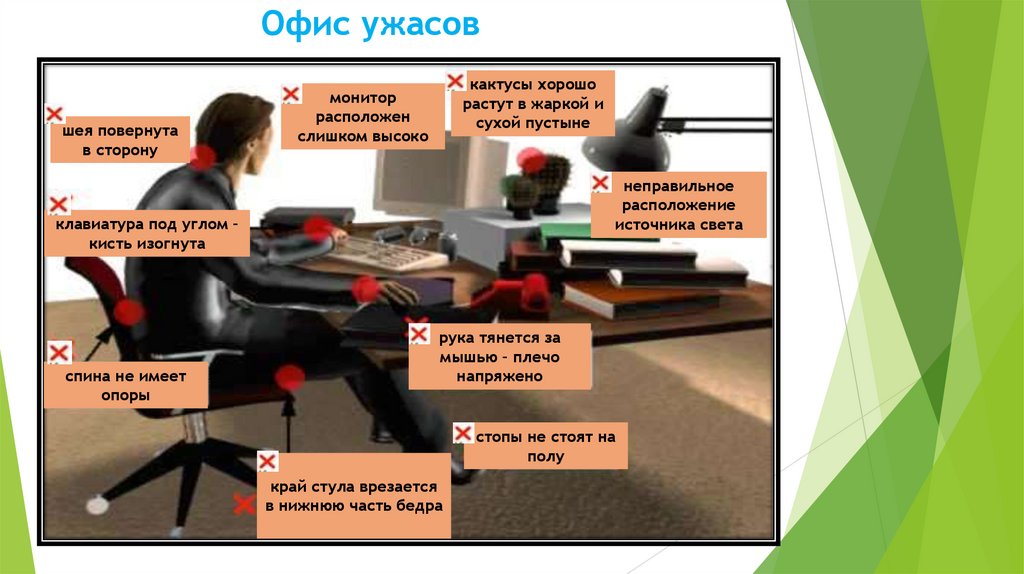 Офис ужасов

шея повернута в сторону

монитор расположен слишком высоко

кактусы хорошо растут в жаркой и сухой пустыне

неправильное расположение источника света

клавиатура под углом - кисть изогнута

рука тянется за мышью - плечо напряжено

спина не имеет опоры

стопы не стоят на полу

край стула врезается в нижнюю часть бедра